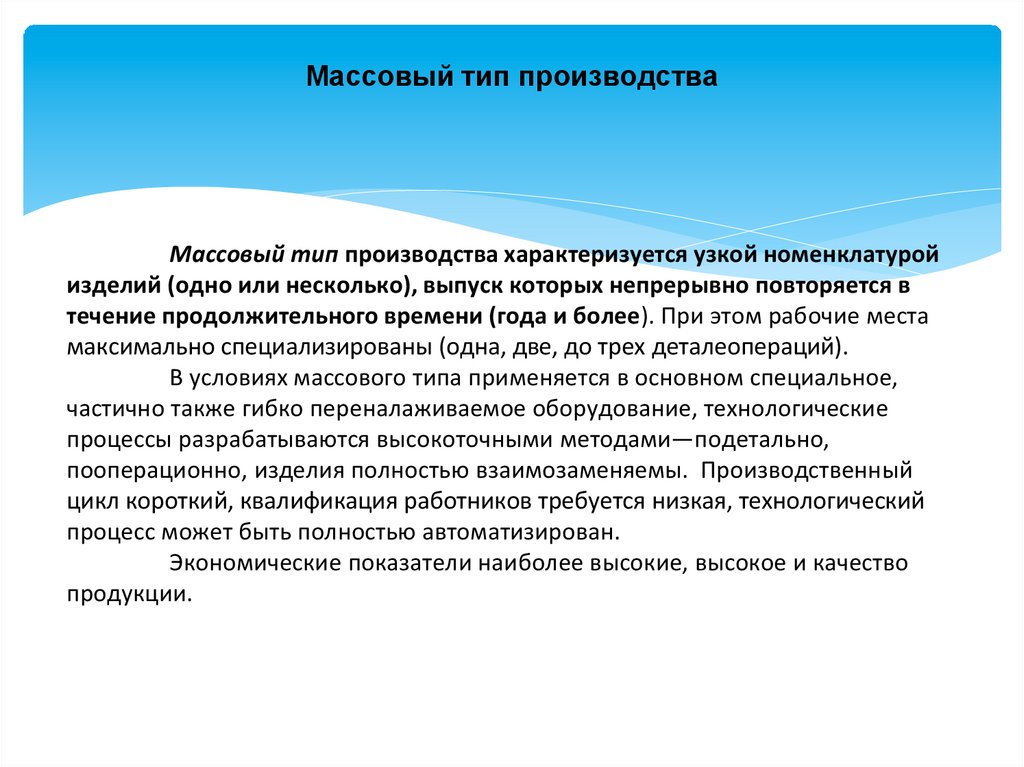 Массовый тип производства

Массовый тип производства характеризуется узкой номенклатурой изделий (одно или несколько), выпуск которых непрерывно повторяется в течение продолжительного времени (года и более). При этом рабочие места максимально специализированы (одна, две, до трех деталеопераций).

В условиях массового типа применяется в основном специальное, частично также гибко переналаживаемое оборудование, технологические процессы разрабатываются высокоточными методами—подетально, пооперационно, изделия полностью взаимозаменяемы. Производственный цикл короткий, квалификация работников требуется низкая, технологический процесс может быть полностью автоматизирован.

Экономические показатели наиболее высокие, высокое и качество продукции.